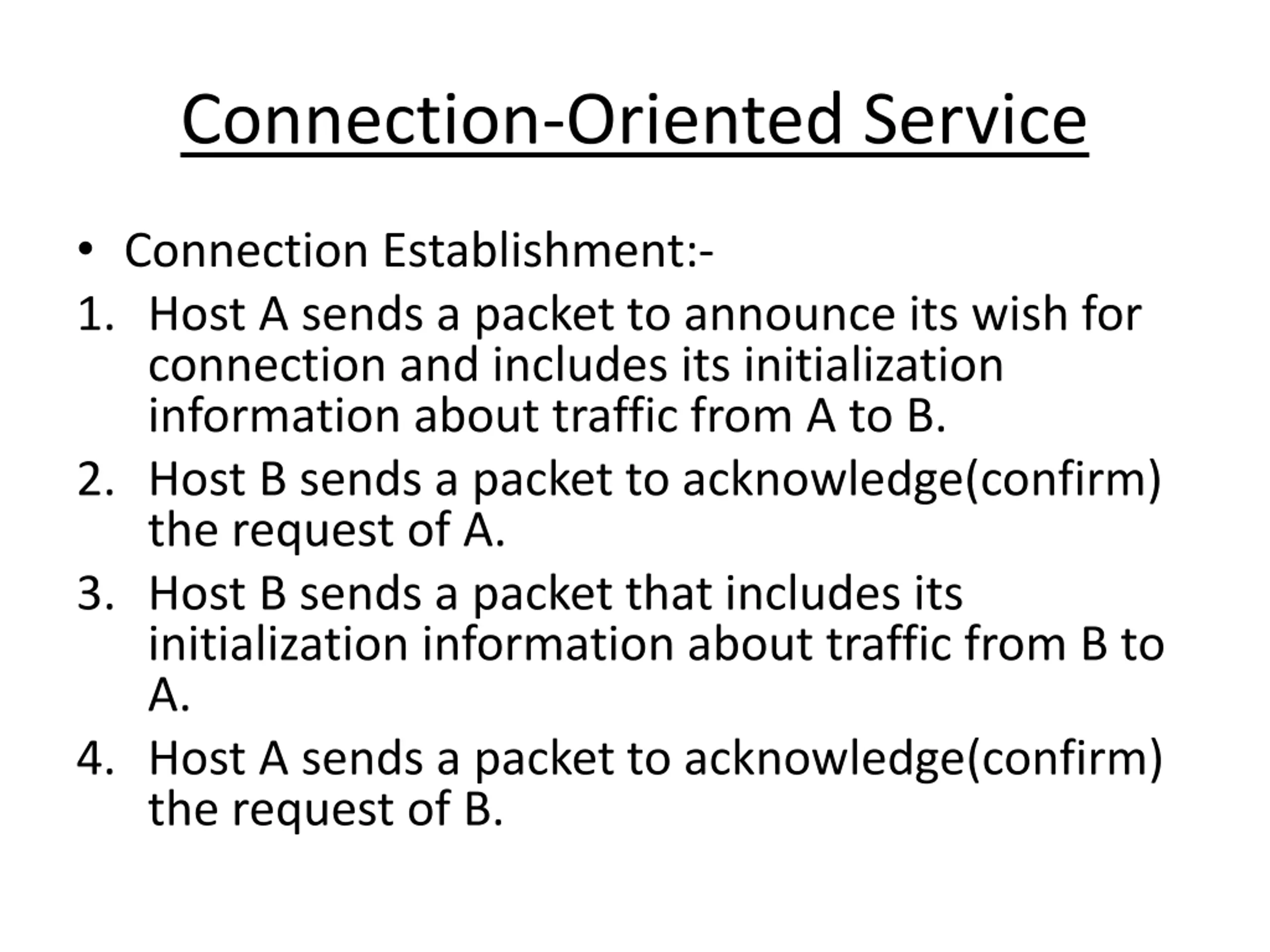 Connection-Oriented Service

• Connection Establishment:-

1. Host A sends a packet to announce its wish for connection and includes its initialization information about traffic from A to B.
2. Host B sends a packet to acknowledge(confirm) the request of A.
3. Host B sends a packet that includes its initialization information about traffic from B to A.
4. Host A sends a packet to acknowledge(confirm) the request of B.